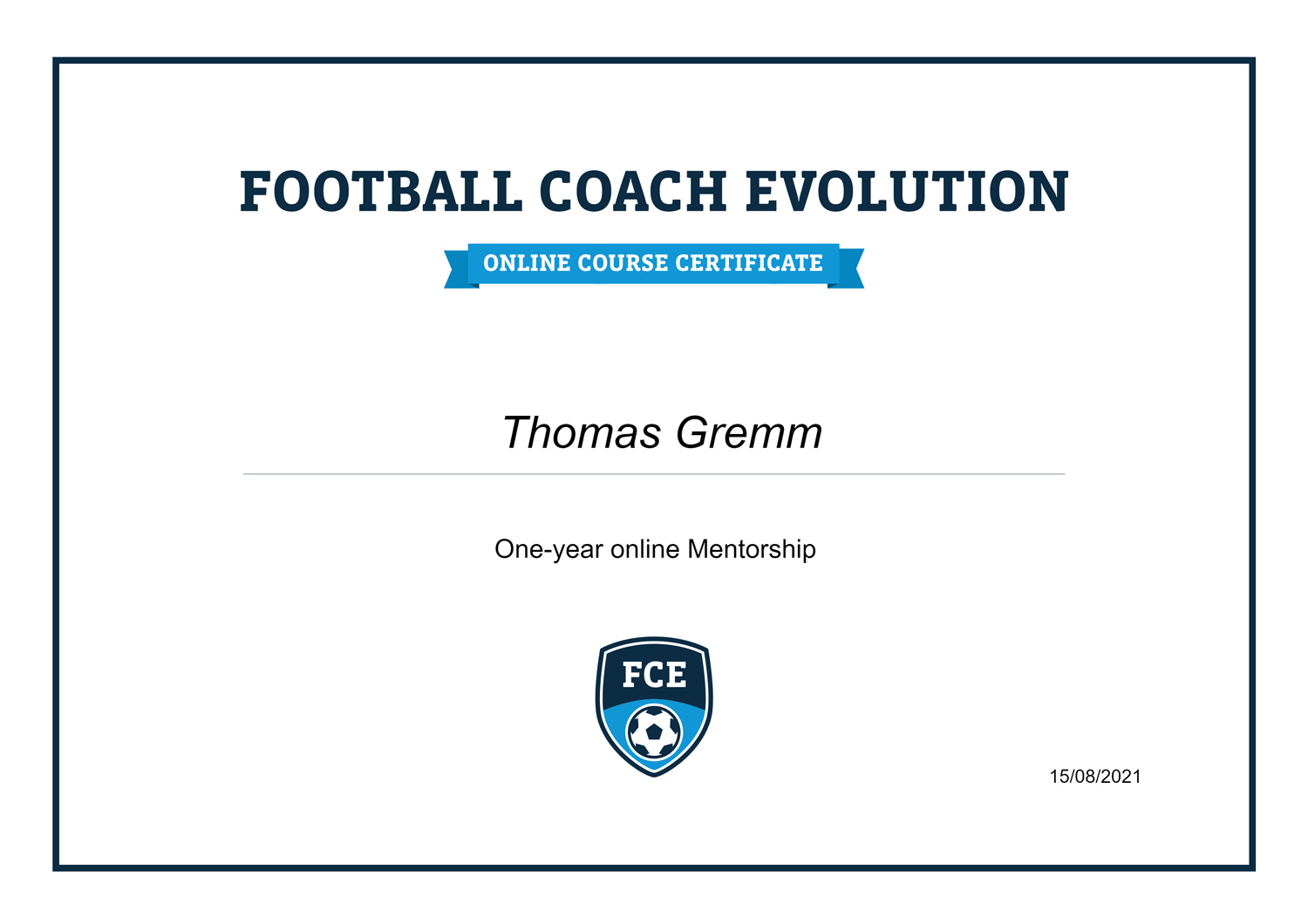 FOOTBALL COACH EVOLUTION

ONLINE COURSE CERTIFICATE

Thomas Gremm

One-year online Mentorship

FCE

15/08/2021